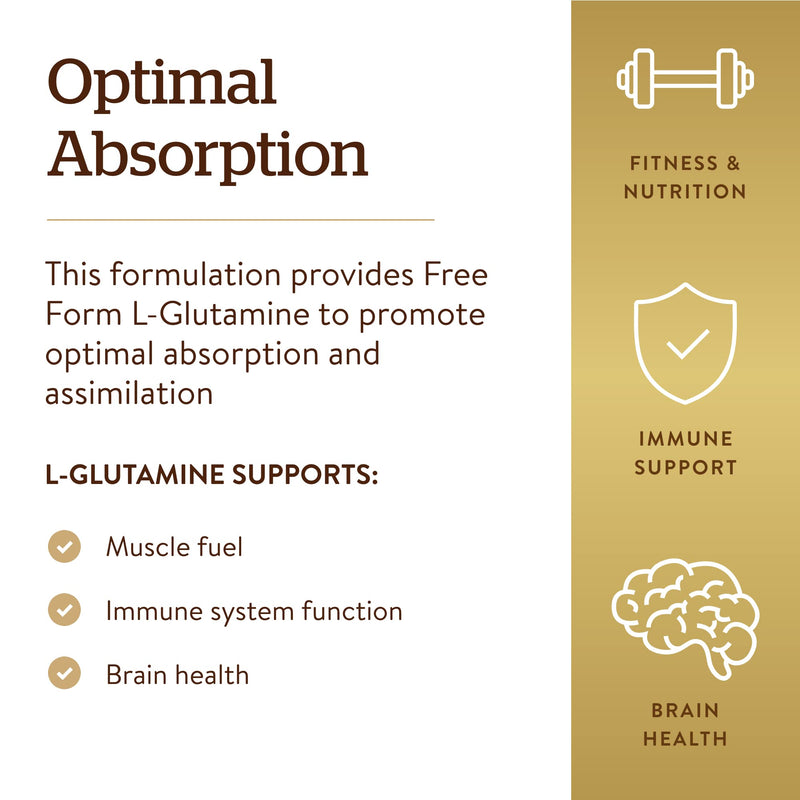 Optimal Absorption

This formulation provides Free Form L-Glutamine to promote optimal absorption and assimilation

L-GLUTAMINE SUPPORTS:

Muscle fuel

Immune system function

Brain health

FITNESS & NUTRITION

IMMUNE SUPPORT

BRAIN HEALTH